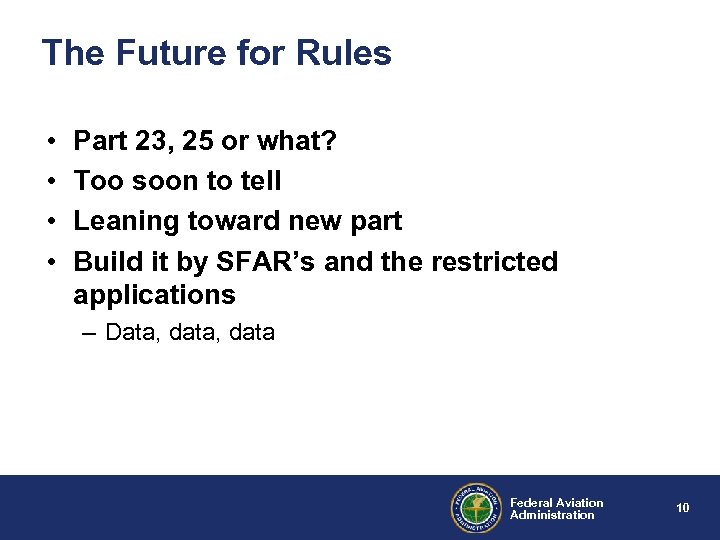 The Future for Rules

• Part 23, 25 or what?
• Too soon to tell
• Leaning toward new part
• Build it by SFAR's and the restricted applications
– Data, data, data

FEDERAL AVIATION ADMINISTRATION

Federal Aviation Administration

10